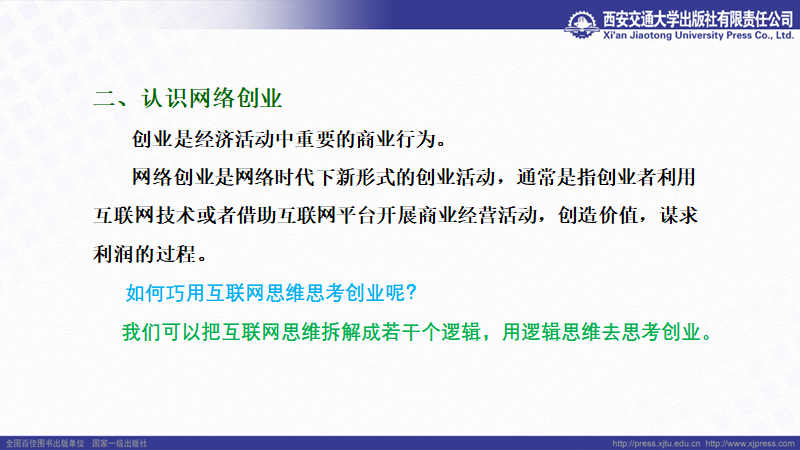 西安交通大学出版社有限责任公司
Xi'an Jiaotong University Press Co., Ltd.

二、认识网络创业

创业是经济活动中重要的商业行为。

网络创业是网络时代下新形式的创业活动，通常是指创业者利用互联网技术或者借助互联网平台开展商业经营活动，创造价值，谋求利润的过程。

如何巧用互联网思维思考创业呢？

我们可以把互联网思维拆解成若干个逻辑，用逻辑思维去思考创业。

全国百佳图书出版单位 国家一级出版社

http://press.xjtu.edu.cn http://www.xjpress.com